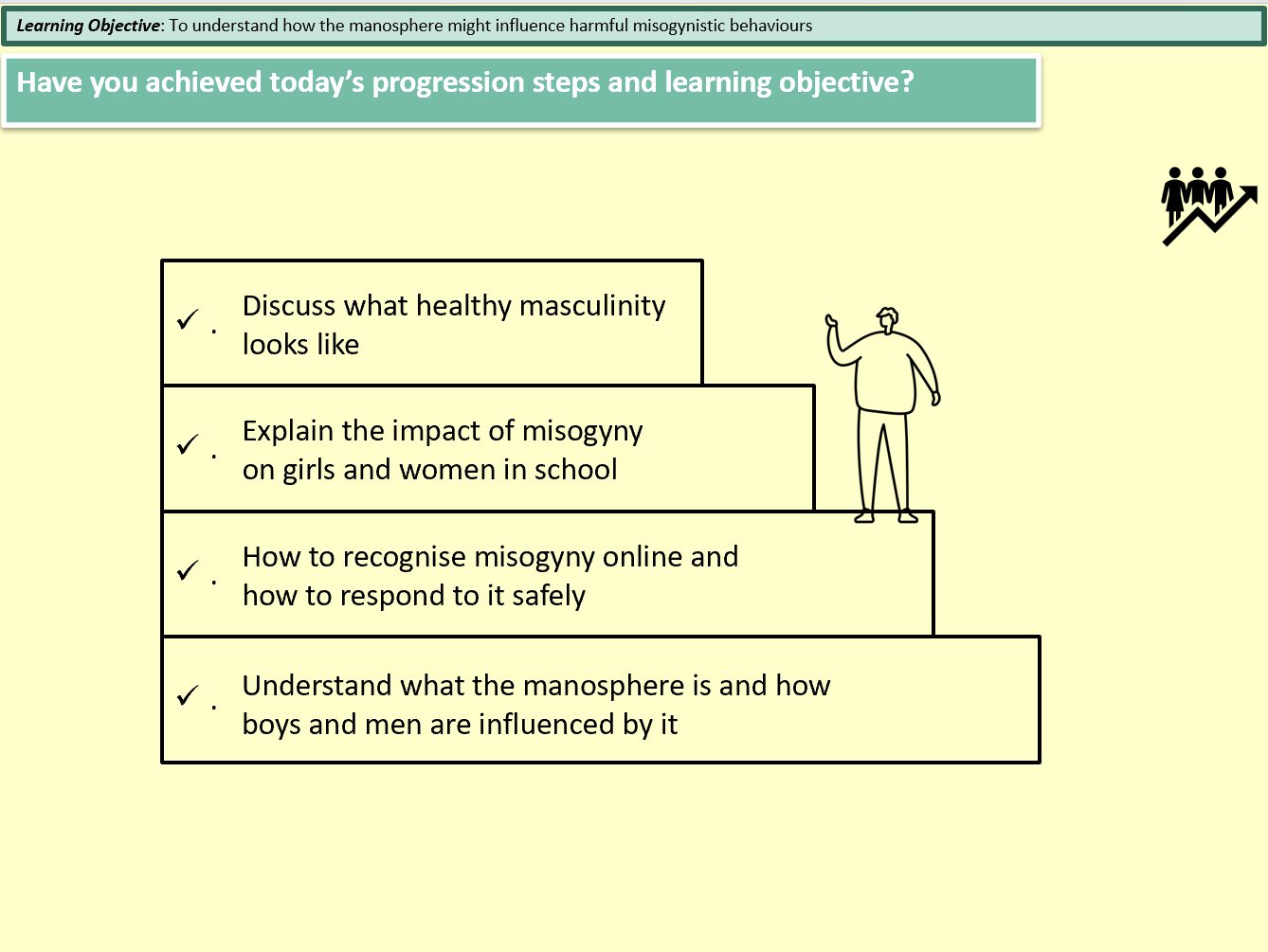 Learning Objective: To understand how the manosphere might influence harmful misogynistic behaviours

Have you achieved today's progression steps and learning objective?

✓ . Discuss what healthy masculinity looks like

✓ . Explain the impact of misogyny on girls and women in school

✓ . How to recognise misogyny online and how to respond to it safely

✓ . Understand what the manosphere is and how boys and men are influenced by it